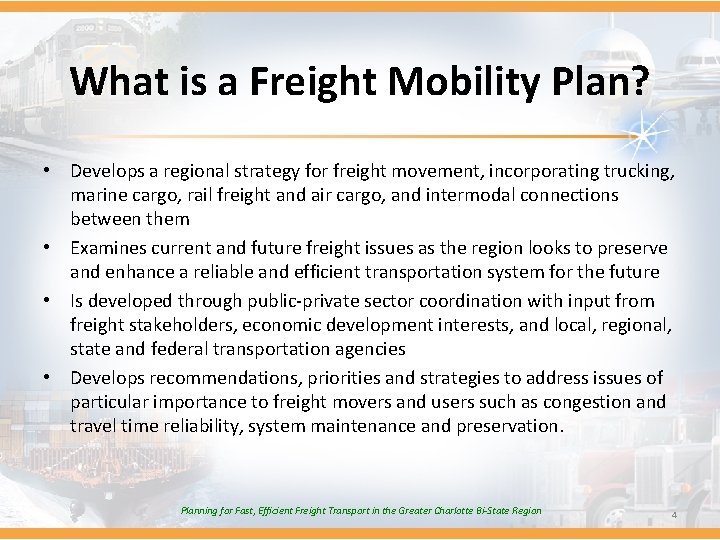 What is a Freight Mobility Plan?

• Develops a regional strategy for freight movement, incorporating trucking, marine cargo, rail freight and air cargo, and intermodal connections between them

• Examines current and future freight issues as the region looks to preserve and enhance a reliable and efficient transportation system for the future

• Is developed through public-private sector coordination with input from freight stakeholders, economic development interests, and local, regional, state and federal transportation agencies

• Develops recommendations, priorities and strategies to address issues of particular importance to freight movers and users such as congestion and travel time reliability, system maintenance and preservation.

Planning for Fast, Efficient Freight Transport in the Greater Charlotte Bi-State Region

4